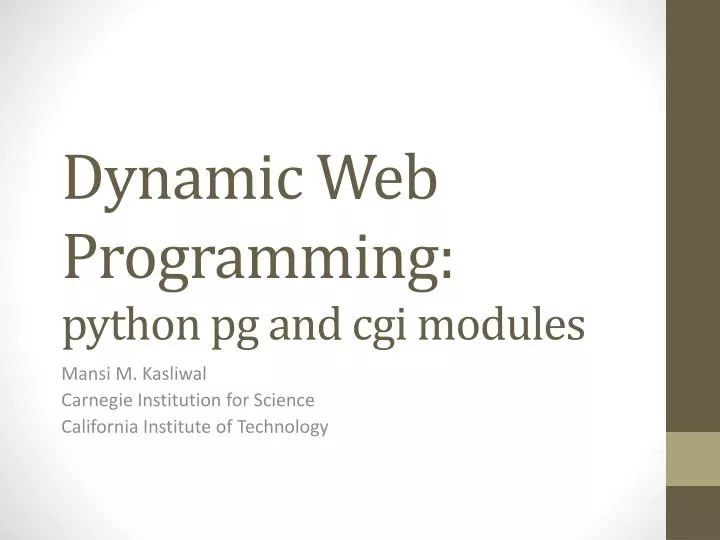 Dynamic Web Programming:
python pg and cgi modules

Mansi M. Kasliwal
Carnegie Institution for Science
California Institute of Technology